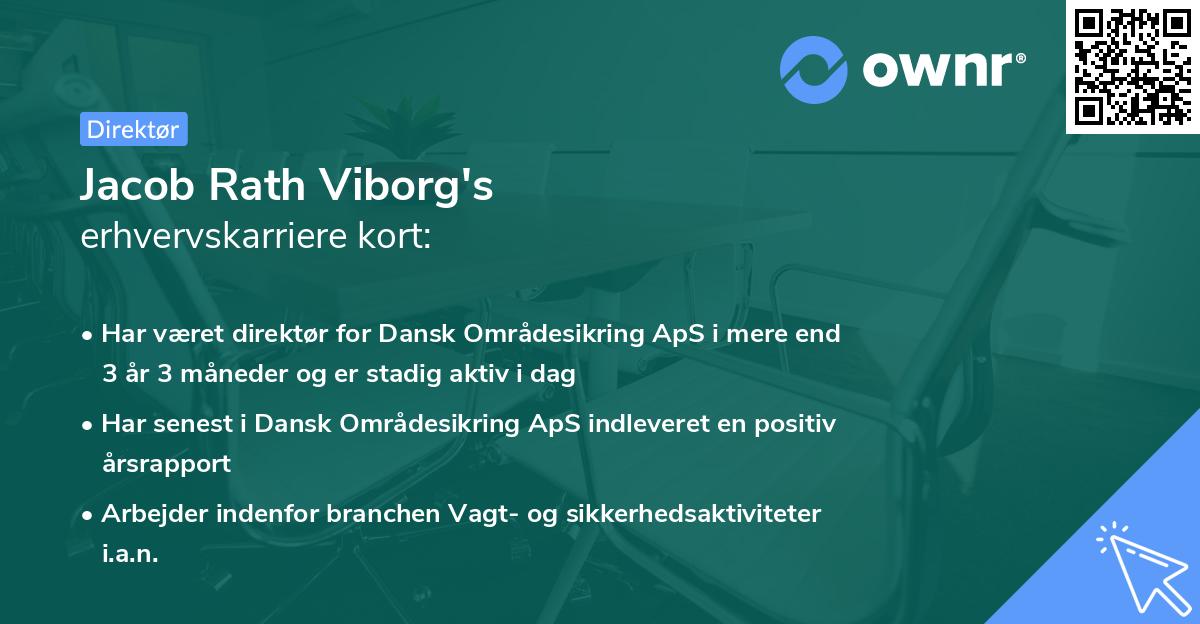 ownr®

Direktør

Jacob Rath Viborg's
erhvervskarriere kort:

• Har været direktør for Dansk Områdesikring ApS i mere end 3 år 3 måneder og er stadig aktiv i dag

• Har senest i Dansk Områdesikring ApS indleveret en positiv årsrapport

• Arbejder indenfor branchen Vagt- og sikkerhedsaktiviteter i.a.n.